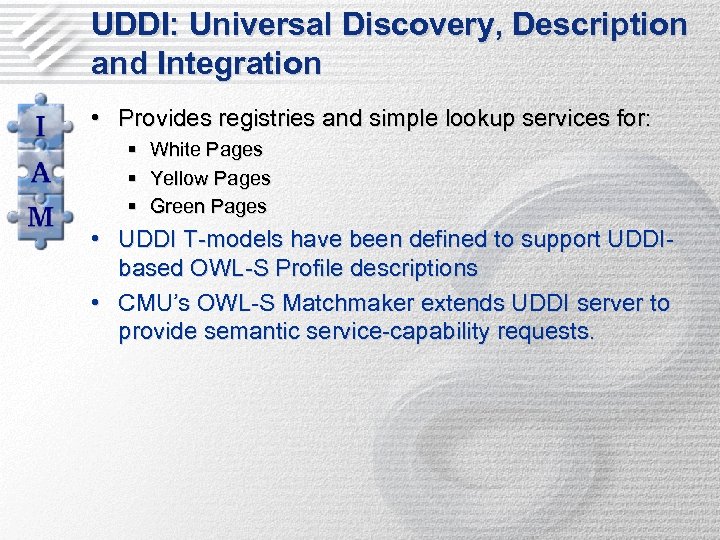 UDDI: Universal Discovery, Description and Integration

I
A
M

• Provides registries and simple lookup services for:
  ▪ White Pages
  ▪ Yellow Pages
  ▪ Green Pages
• UDDI T-models have been defined to support UDDI-based OWL-S Profile descriptions
• CMU's OWL-S Matchmaker extends UDDI server to provide semantic service-capability requests.